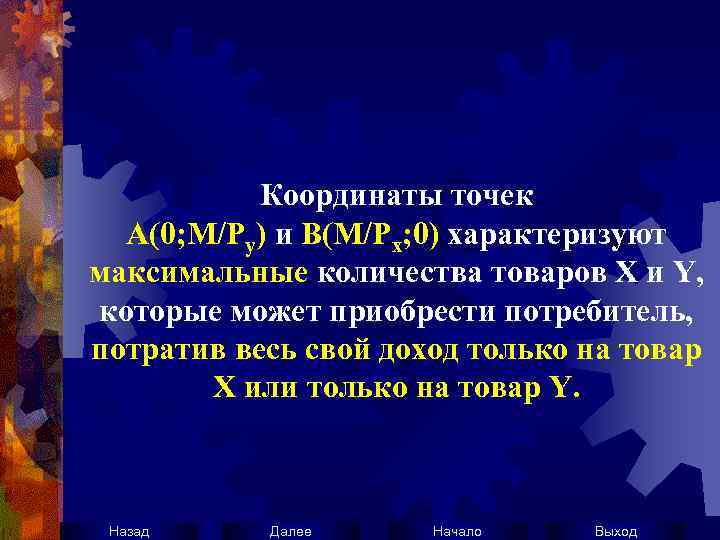 Координаты точек $A(0;M/P_y)$ и $B(M/P_x;0)$ характеризуют максимальные количества товаров X и Y, которые может приобрести потребитель, потратив весь свой доход только на товар X или только на товар Y.

Назад Далее Начало Выход